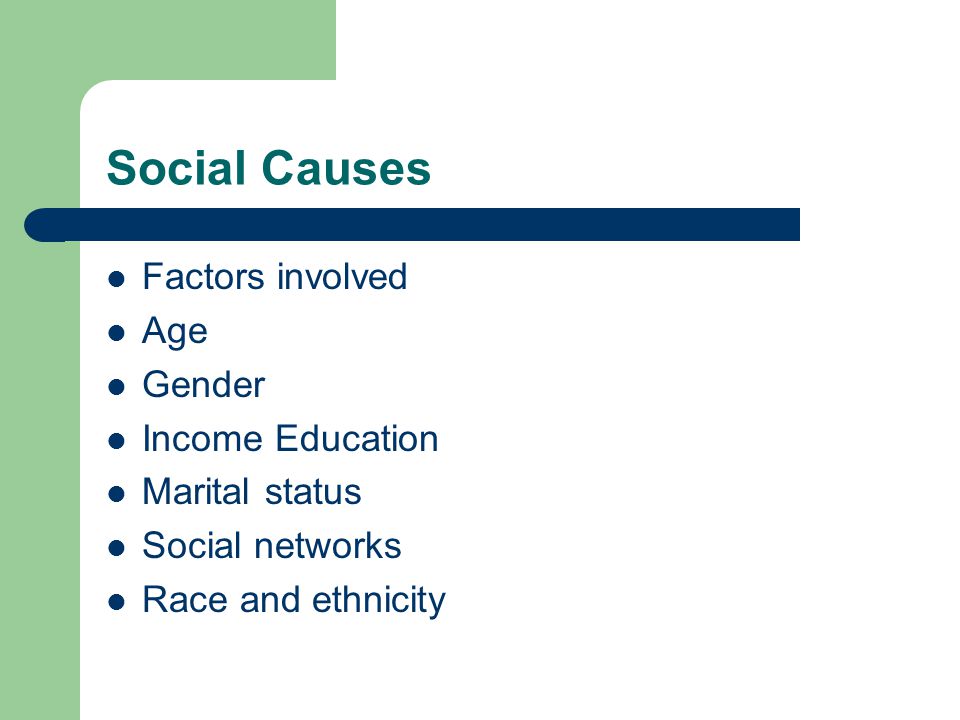 Social Causes

- Factors involved
- Age
- Gender
- Income Education
- Marital status
- Social networks
- Race and ethnicity